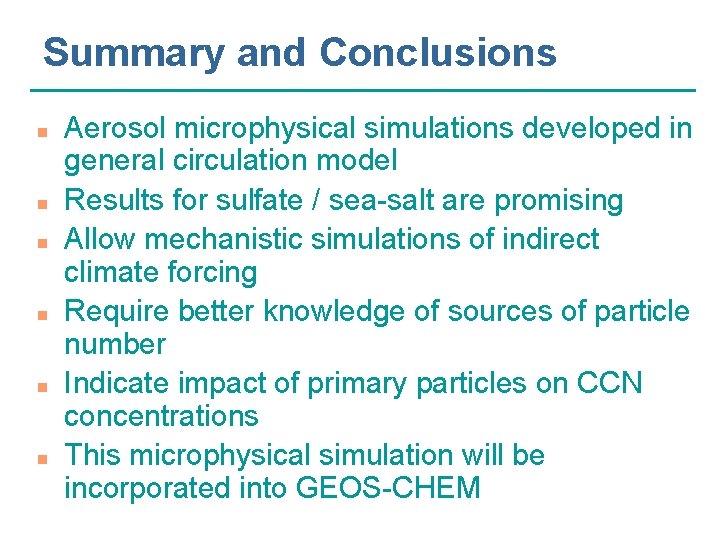 Summary and Conclusions

- Aerosol microphysical simulations developed in general circulation model
- Results for sulfate / sea-salt are promising
- Allow mechanistic simulations of indirect climate forcing
- Require better knowledge of sources of particle number
- Indicate impact of primary particles on CCN concentrations
- This microphysical simulation will be incorporated into GEOS-CHEM